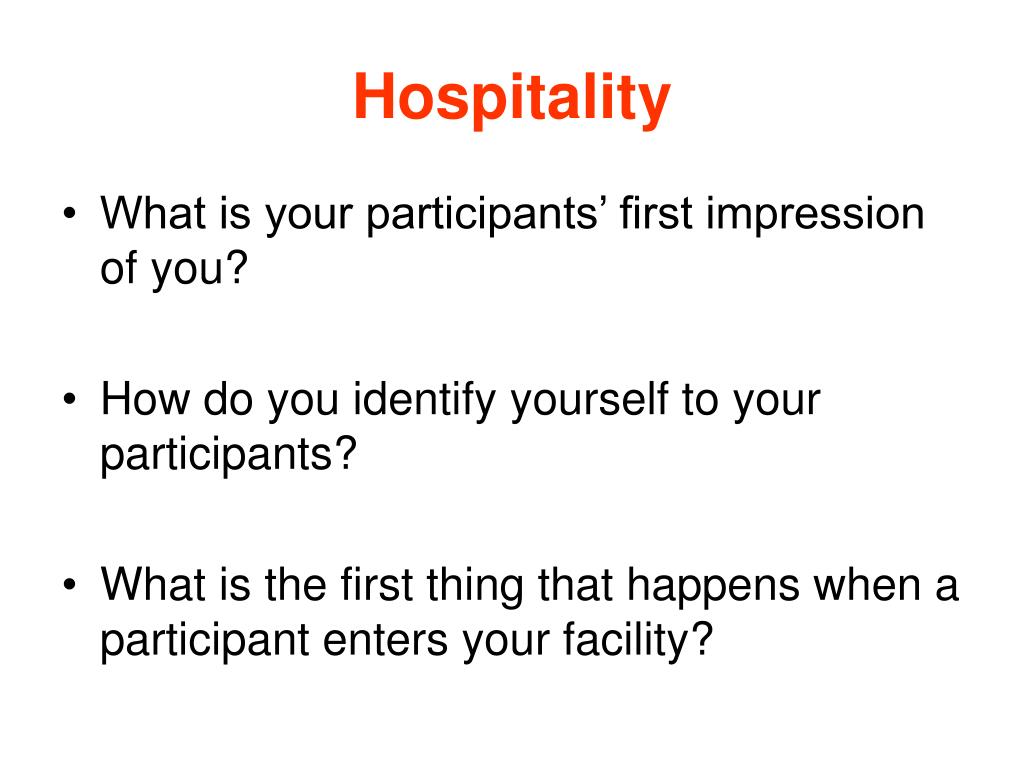 Hospitality

• What is your participants’ first impression of you?

• How do you identify yourself to your participants?

• What is the first thing that happens when a participant enters your facility?